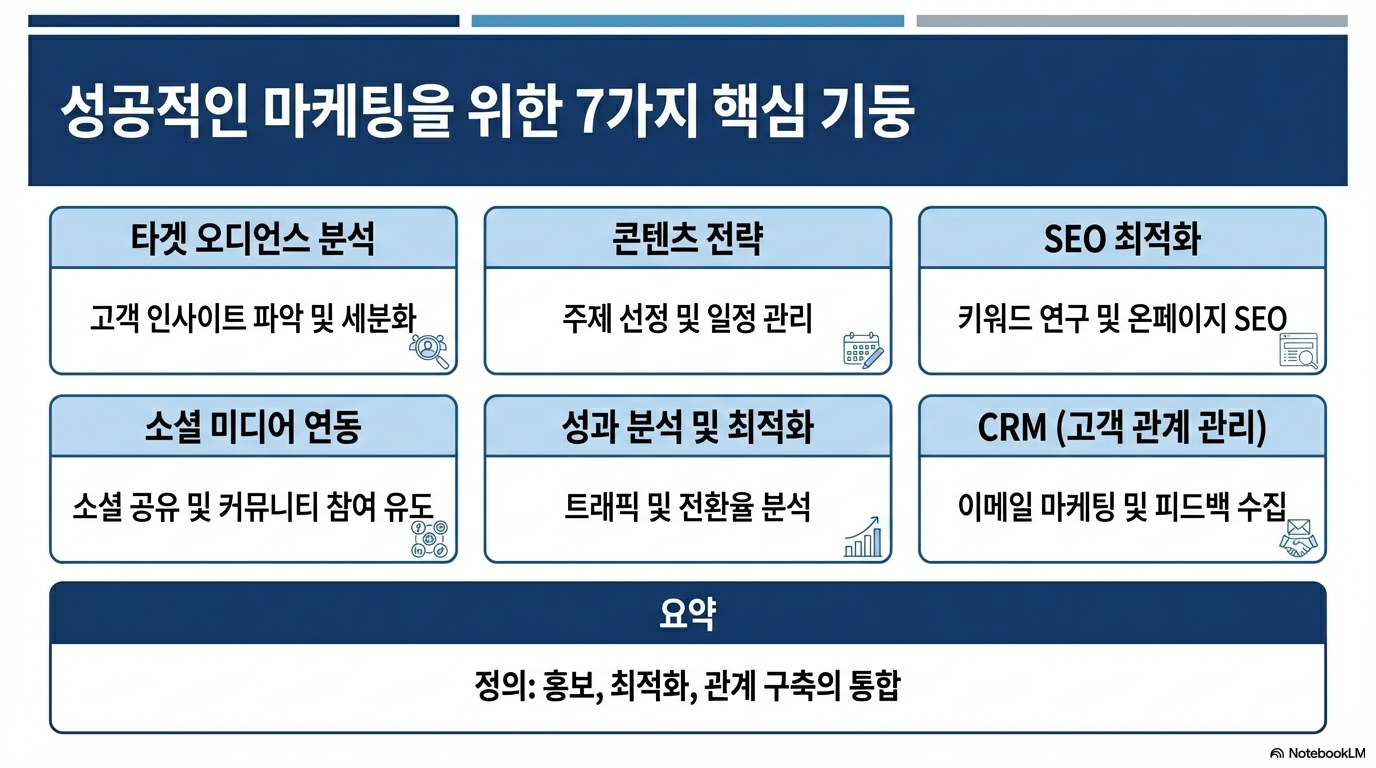 성공적인 마케팅을 위한 7가지 핵심 기둥

타겟 오디언스 분석

고객 인사이트 파악 및 세분화

콘텐츠 전략

주제 선정 및 일정 관리

SEO 최적화

키워드 연구 및 온페이지 SEO

소셜 미디어 연동

소셜 공유 및 커뮤니티 참여 유도

성과 분석 및 최적화

트래픽 및 전환율 분석

CRM (고객 관계 관리)

이메일 마케팅 및 피드백 수집

요약

정의: 홍보, 최적화, 관계 구축의 통합

NotebookLM